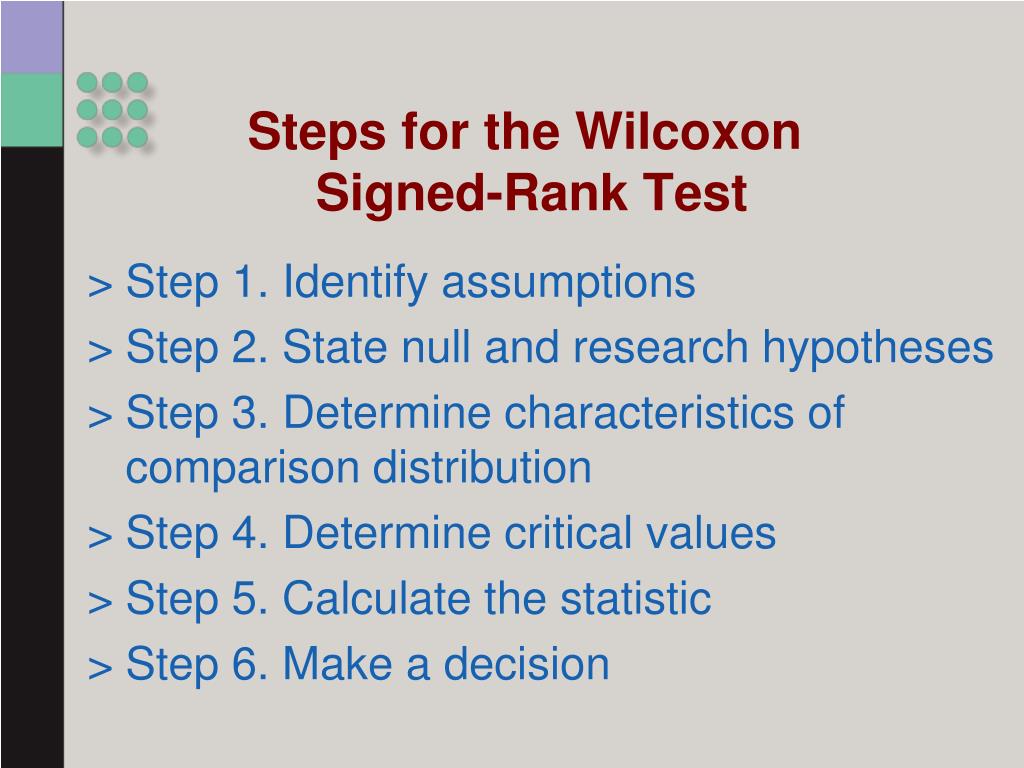 Steps for the Wilcoxon
Signed-Rank Test

> Step 1. Identify assumptions
> Step 2. State null and research hypotheses
> Step 3. Determine characteristics of comparison distribution
> Step 4. Determine critical values
> Step 5. Calculate the statistic
> Step 6. Make a decision